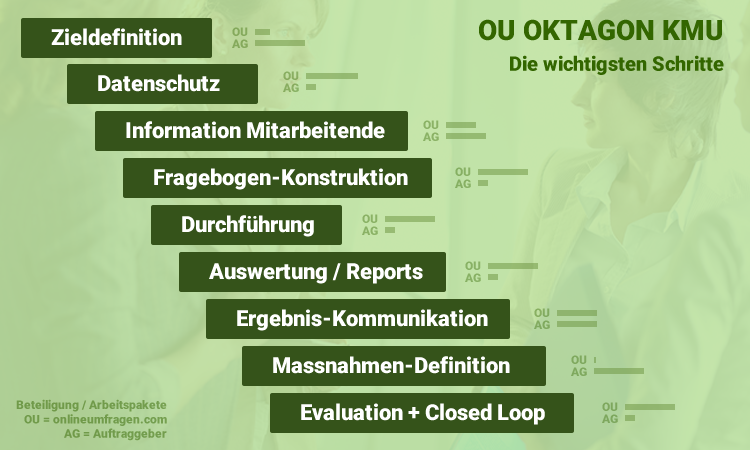 OU OKTAGON KMU
Die wichtigsten Schritte

Zieldefinition
OU
AG

Datenschutz
OU
AG

Information Mitarbeitende
OU
AG

Fragebogen-Konstruktion
OU
AG

Durchführung
OU
AG

Auswertung / Reports
OU
AG

Ergebnis-Kommunikation
OU
AG

Massnahmen-Definition
OU
AG

Evaluation + Closed Loop
OU
AG

Beteiligung / Arbeitspakete
OU = onlineumfragen.com
AG = Auftraggeber